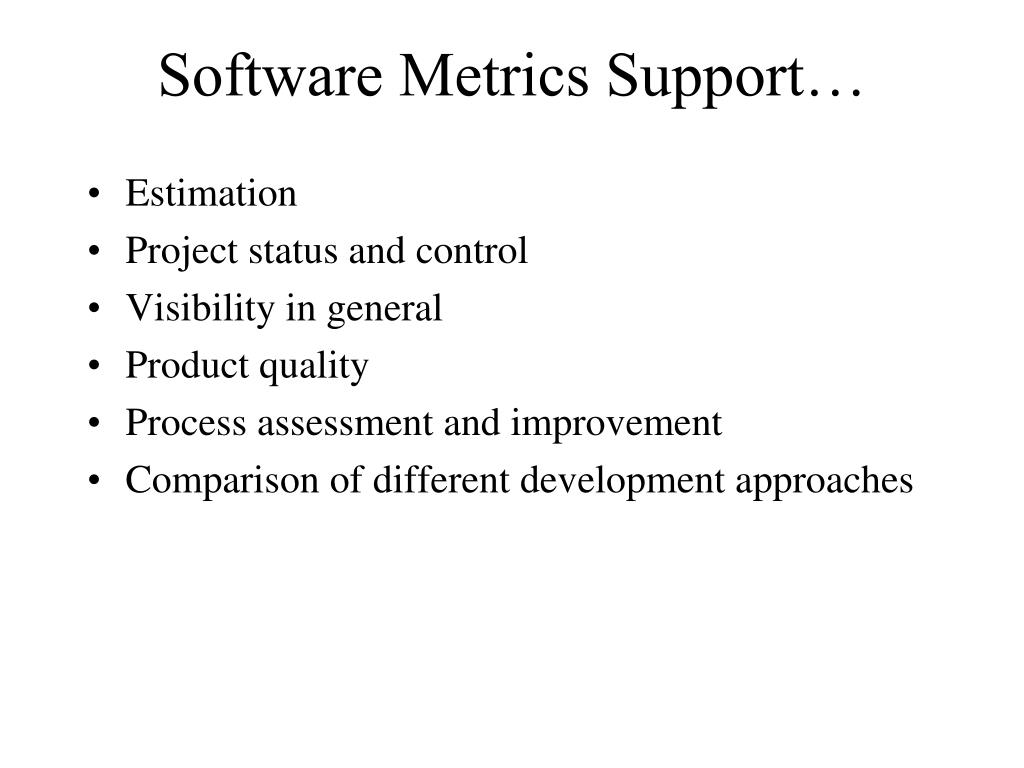 Software Metrics Support…

• Estimation
• Project status and control
• Visibility in general
• Product quality
• Process assessment and improvement
• Comparison of different development approaches